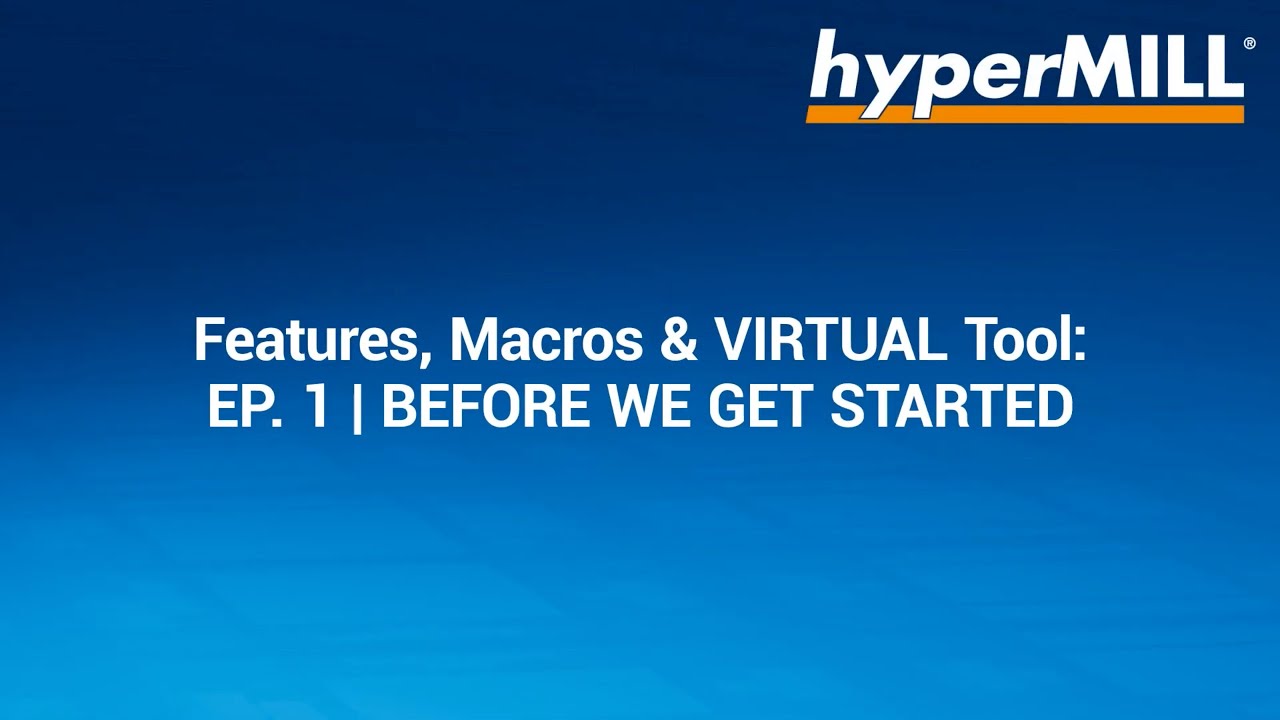 hyperMILL®

Features, Macros & VIRTUAL Tool:
EP. 1 | BEFORE WE GET STARTED